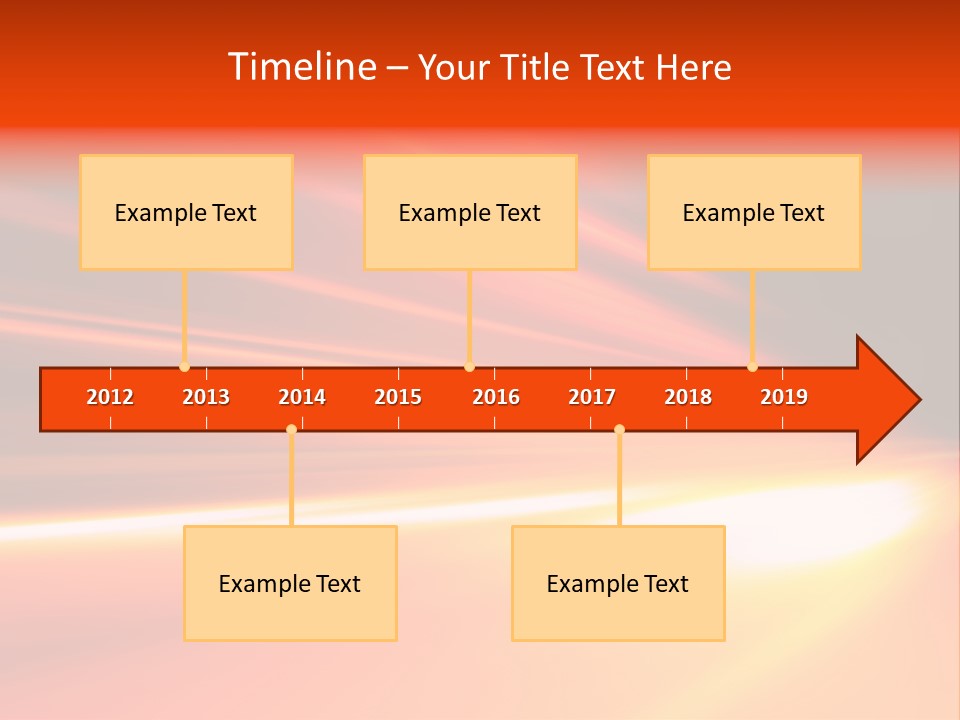 Timeline – Your Title Text Here

Example Text

Example Text

Example Text

2012 2013 2014 2015 2016 2017 2018 2019

Example Text

Example Text